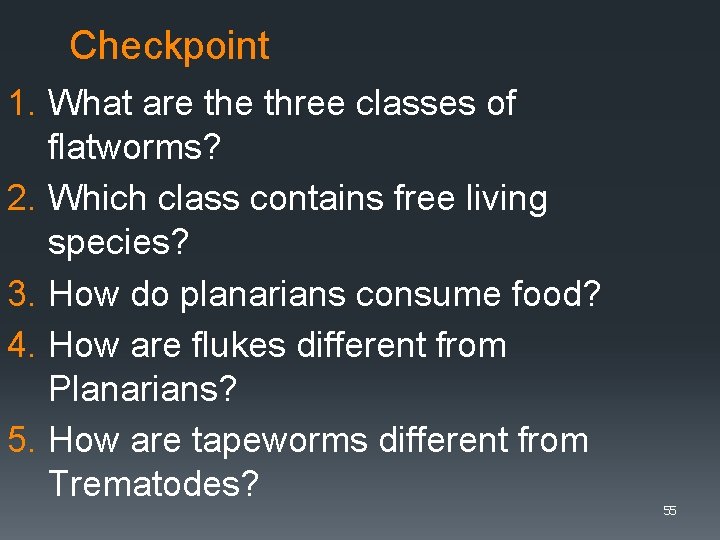 Checkpoint

1. What are the three classes of flatworms?
2. Which class contains free living species?
3. How do planarians consume food?
4. How are flukes different from Planarians?
5. How are tapeworms different from Trematodes?

55